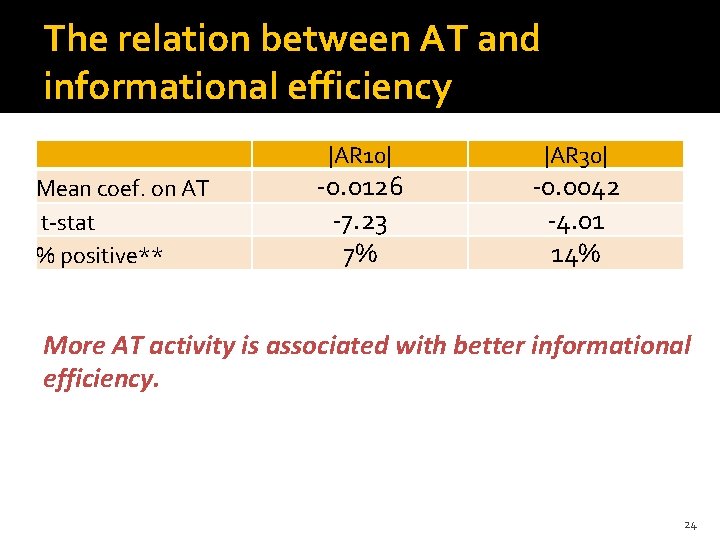 The relation between AT and informational efficiency

| | \|AR10\| | \|AR30\| |
|---|---|---|
| Mean coef. on AT | -0.0126 | -0.0042 |
| t-stat | -7.23 | -4.01 |
| % positive** | 7% | 14% |

More AT activity is associated with better informational efficiency.

24